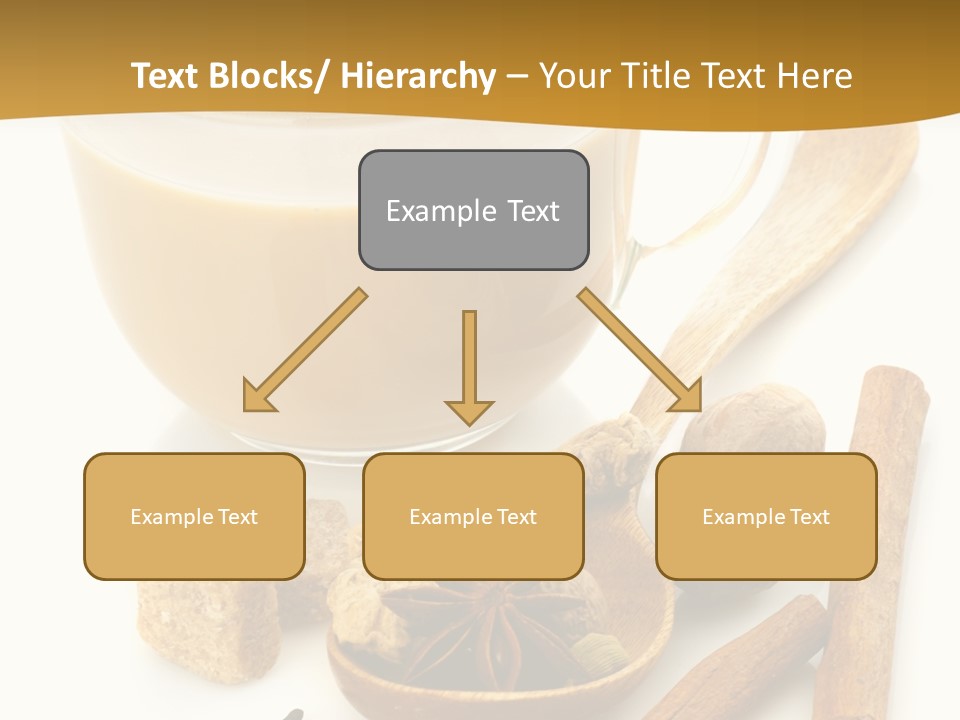 Text Blocks/ Hierarchy – Your Title Text Here

Example Text

Example Text

Example Text

Example Text